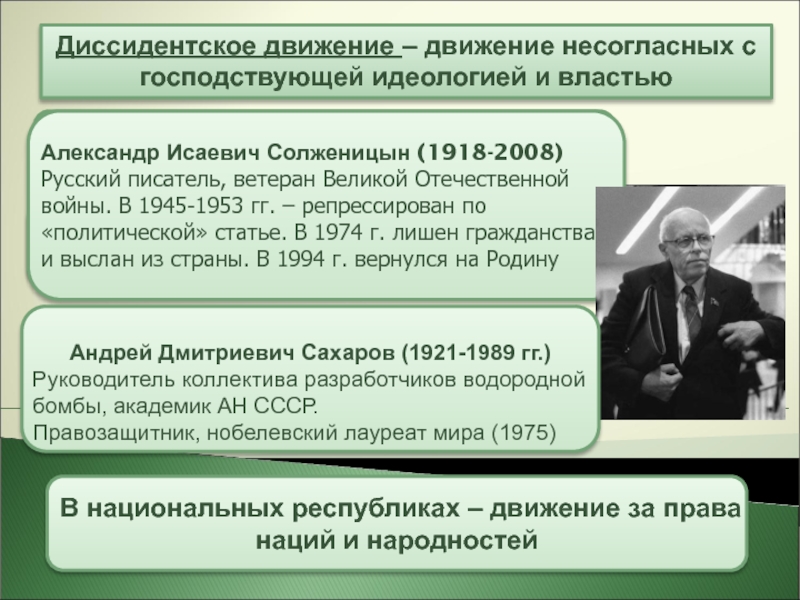 Диссидентское движение – движение несогласных с господствующей идеологией и властью

Александр Исаевич Солженицын (1918-2008)
Русский писатель, ветеран Великой Отечественной войны. В 1945-1953 гг. – репрессирован по «политической» статье. В 1974 г. лишен гражданства и выслан из страны. В 1994 г. вернулся на Родину

Андрей Дмитриевич Сахаров (1921-1989 гг.)
Руководитель коллектива разработчиков водородной бомбы, академик АН СССР.
Правозащитник, нобелевский лауреат мира (1975)

В национальных республиках – движение за права наций и народностей